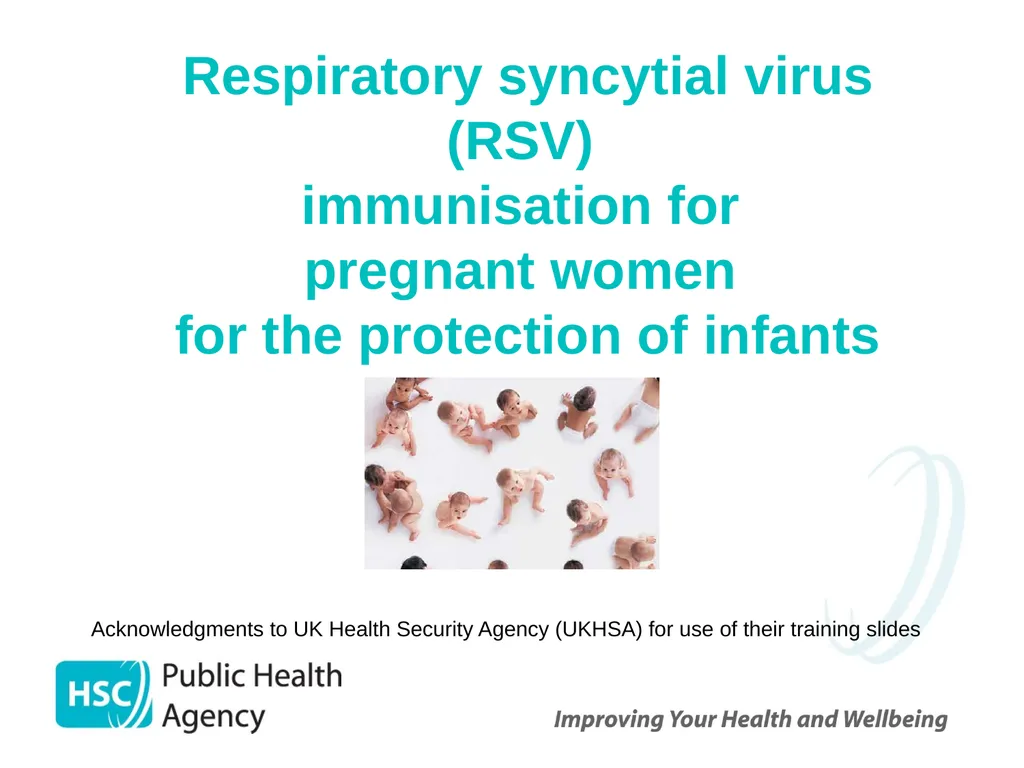 Respiratory syncytial virus (RSV)
immunisation for
pregnant women
for the protection of infants

Acknowledgments to UK Health Security Agency (UKHSA) for use of their training slides

HSC Public Health Agency

Improving Your Health and Wellbeing